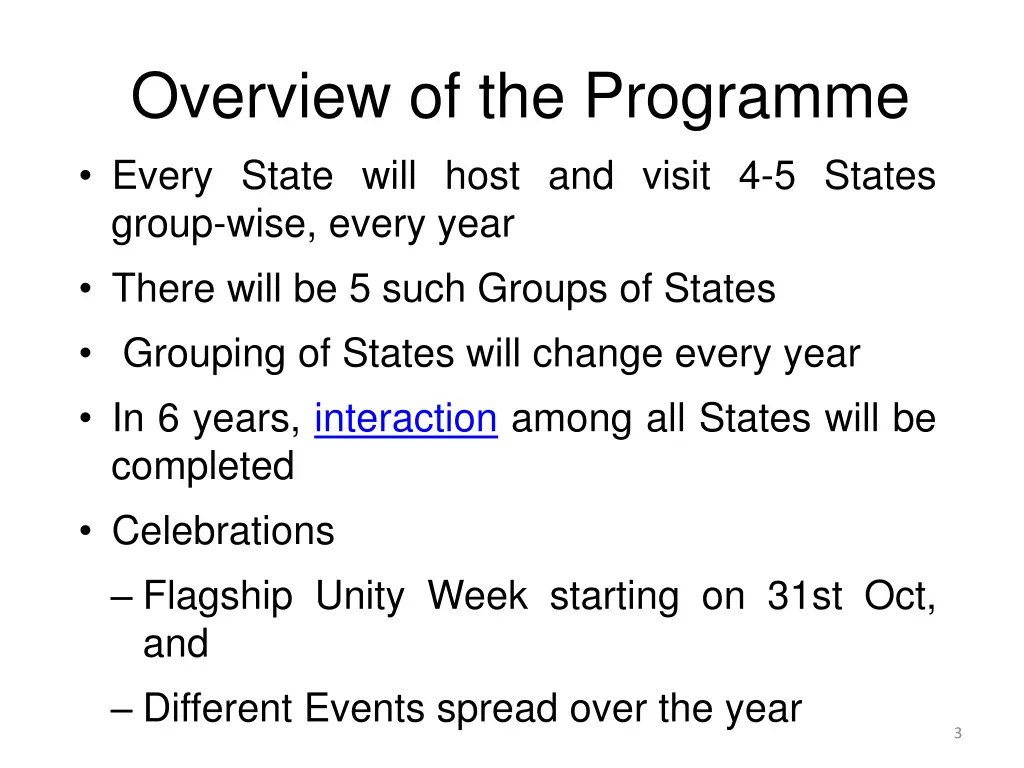 Overview of the Programme

• Every State will host and visit 4-5 States group-wise, every year
• There will be 5 such Groups of States
• Grouping of States will change every year
• In 6 years, interaction among all States will be completed
• Celebrations
– Flagship Unity Week starting on 31st Oct, and
– Different Events spread over the year

3